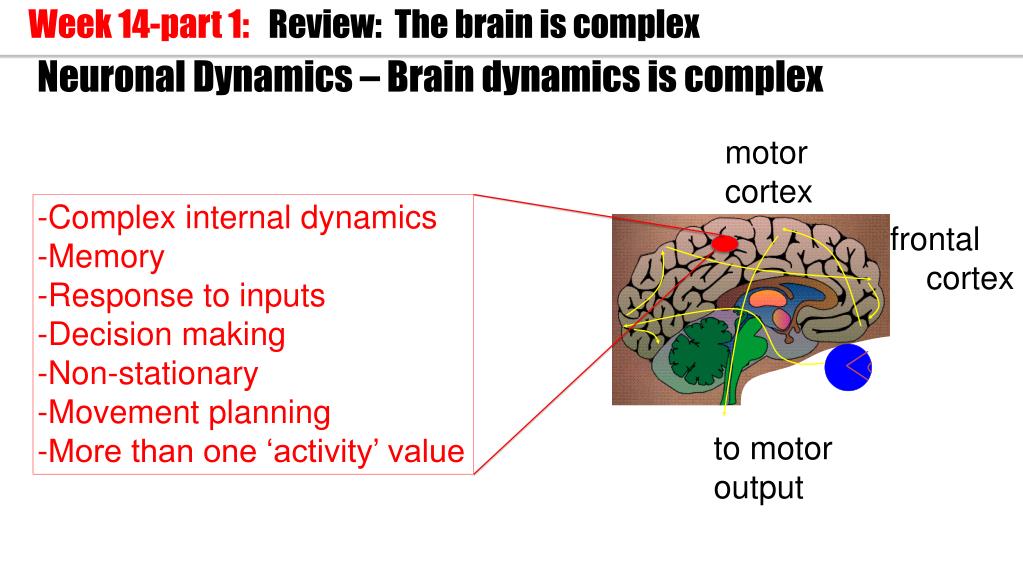 Week 14-part 1: Review: The brain is complex

Neuronal Dynamics – Brain dynamics is complex

-Complex internal dynamics
-Memory
-Response to inputs
-Decision making
-Non-stationary
-Movement planning
-More than one ‘activity’ value

motor cortex

frontal cortex

to motor output